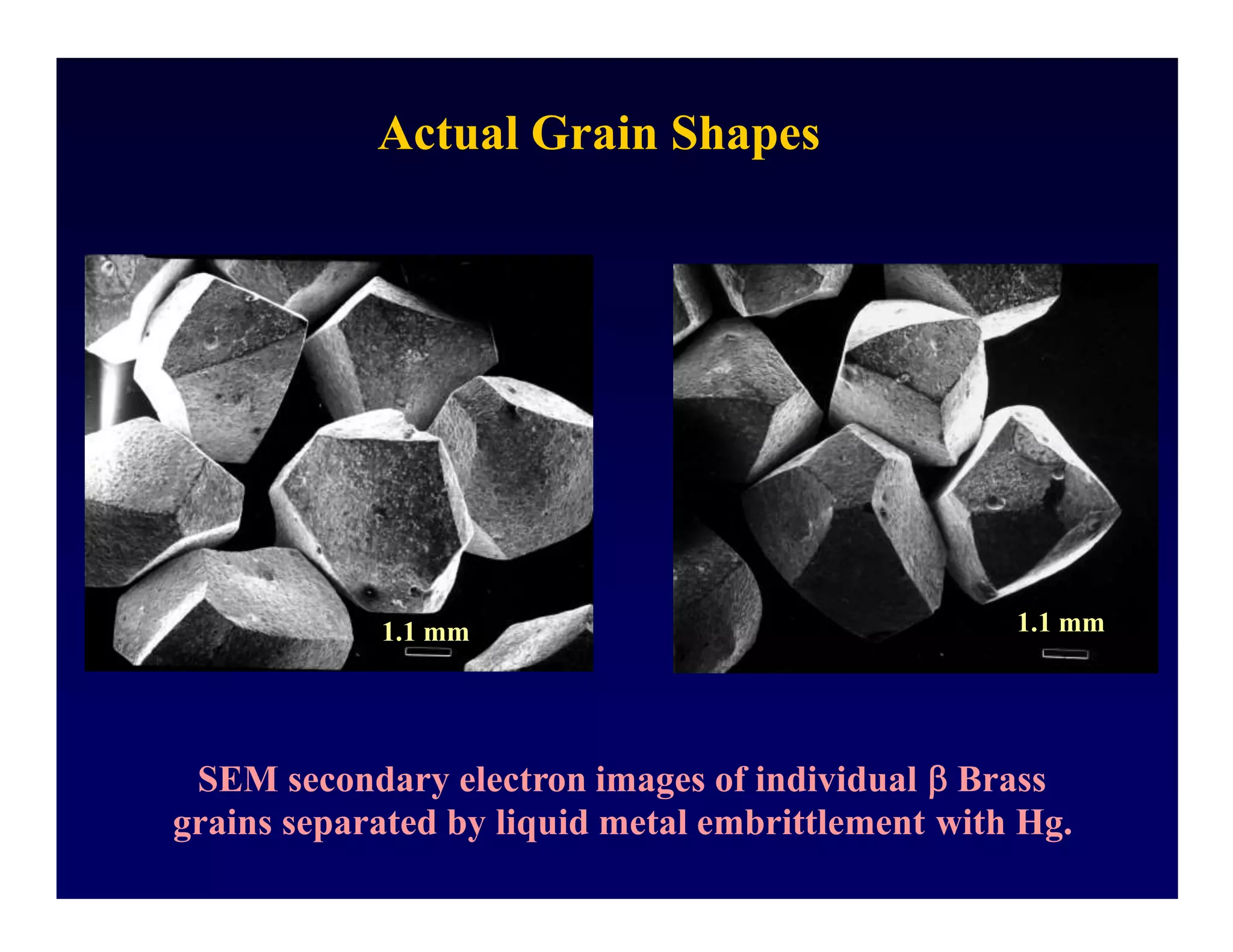 Actual Grain Shapes

1.1 mm

1.1 mm

SEM secondary electron images of individual β Brass grains separated by liquid metal embrittlement with Hg.